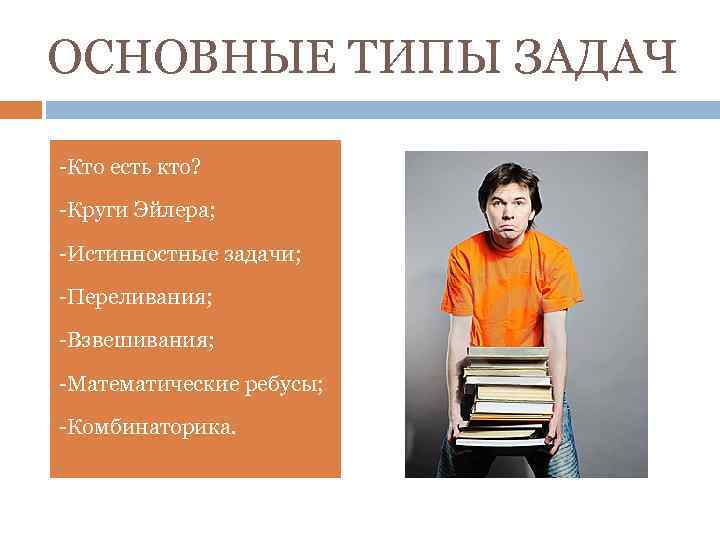 ОСНОВНЫЕ ТИПЫ ЗАДАЧ

-Кто есть кто?

-Круги Эйлера;

-Истинностные задачи;

-Переливания;

-Взвешивания;

-Математические ребусы;

-Комбинаторика.